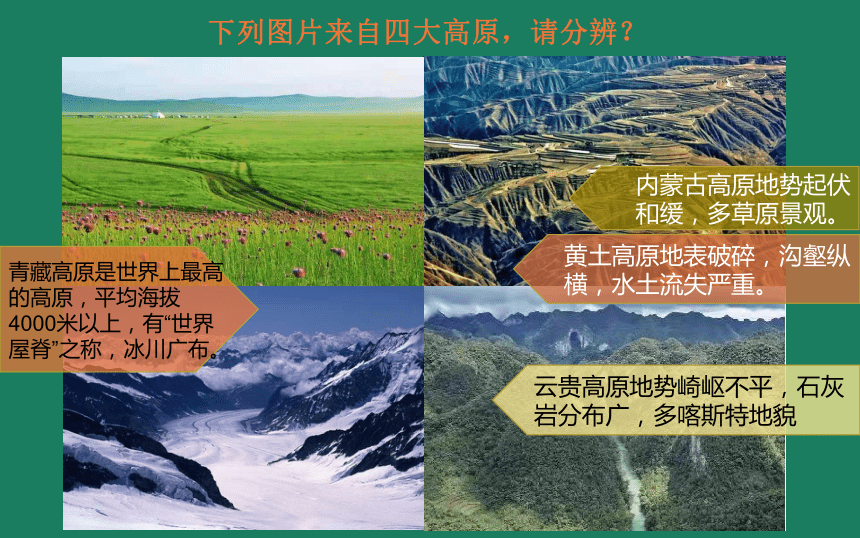 下列图片来自四大高原，请分辨？

内蒙古高原地势起伏和缓，多草原景观。

黄土高原地表破碎，沟壑纵横，水土流失严重。

青藏高原是世界上最高的高原，平均海拔4000米以上，有“世界屋脊”之称，冰川广布。

云贵高原地势崎岖不平，石灰岩分布广，多喀斯特地貌